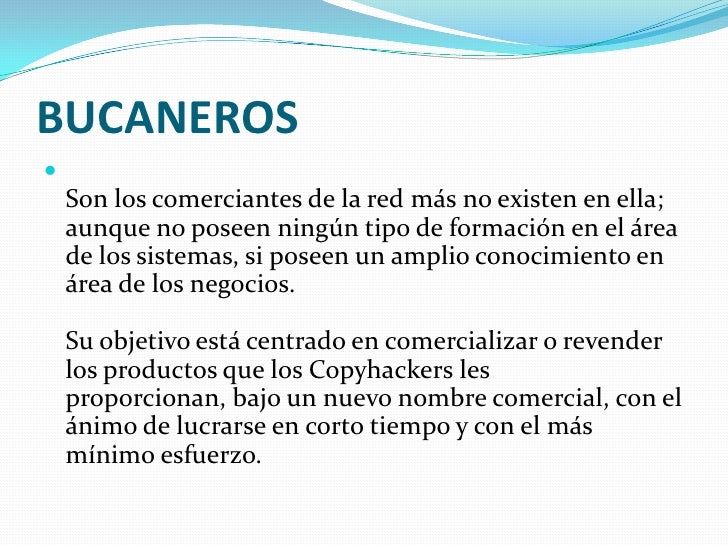 BUCANEROS

Son los comerciantes de la red más no existen en ella; aunque no poseen ningún tipo de formación en el área de los sistemas, si poseen un amplio conocimiento en área de los negocios.

Su objetivo está centrado en comercializar o revender los productos que los Copyhackers les proporcionan, bajo un nuevo nombre comercial, con el ánimo de lucrarse en corto tiempo y con el más mínimo esfuerzo.